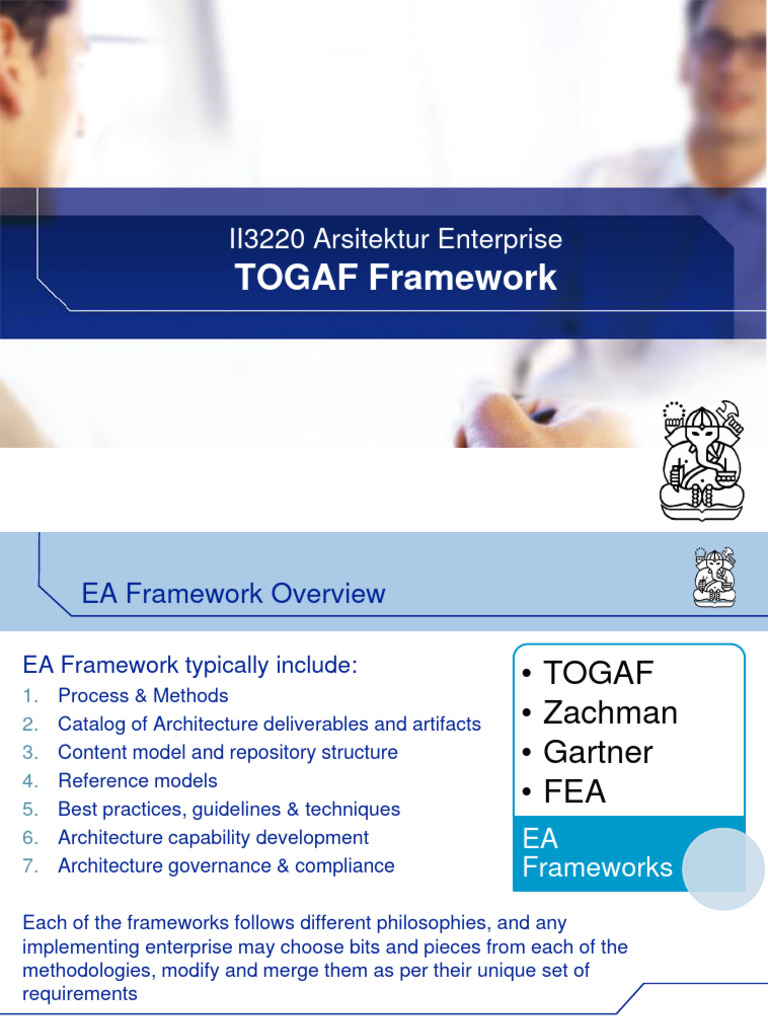 II3220 Arsitektur Enterprise
TOGAF Framework

EA Framework Overview

EA Framework typically include:
1. Process & Methods
2. Catalog of Architecture deliverables and artifacts
3. Content model and repository structure
4. Reference models
5. Best practices, guidelines & techniques
6. Architecture capability development
7. Architecture governance & compliance

• TOGAF
• Zachman
• Gartner
• FEA

EA Frameworks

Each of the frameworks follows different philosophies, and any implementing enterprise may choose bits and pieces from each of the methodologies, modify and merge them as per their unique set of requirements